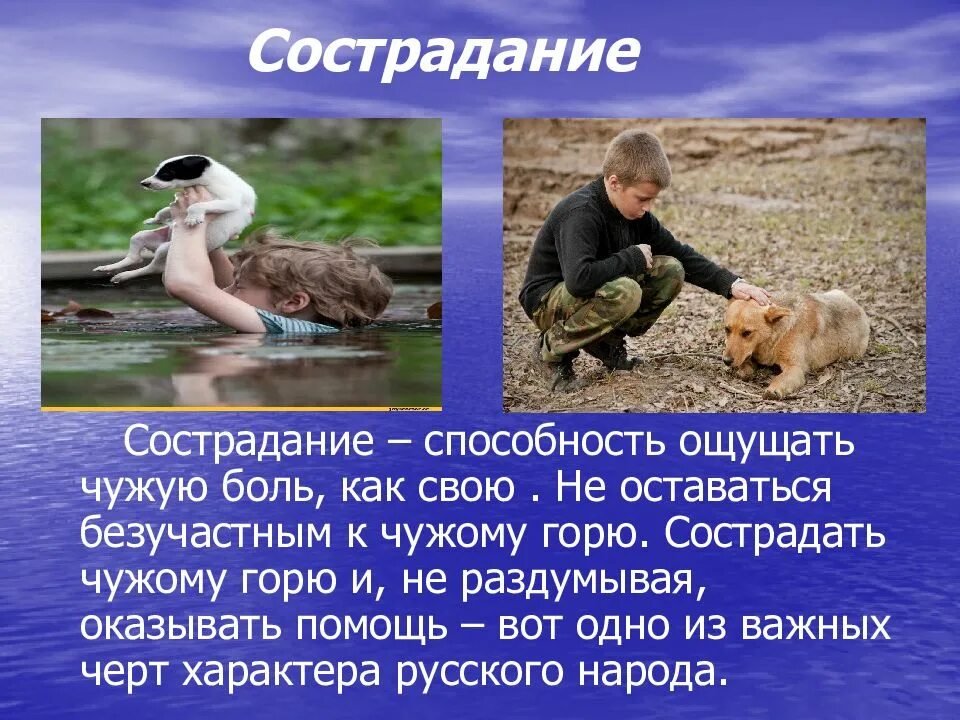 Сострадание

Сострадание – способность ощущать чужую боль, как свою . Не оставаться безучастным к чужому горю. Сострадать чужому горю и, не раздумывая, оказывать помощь – вот одно из важных черт характера русского народа.